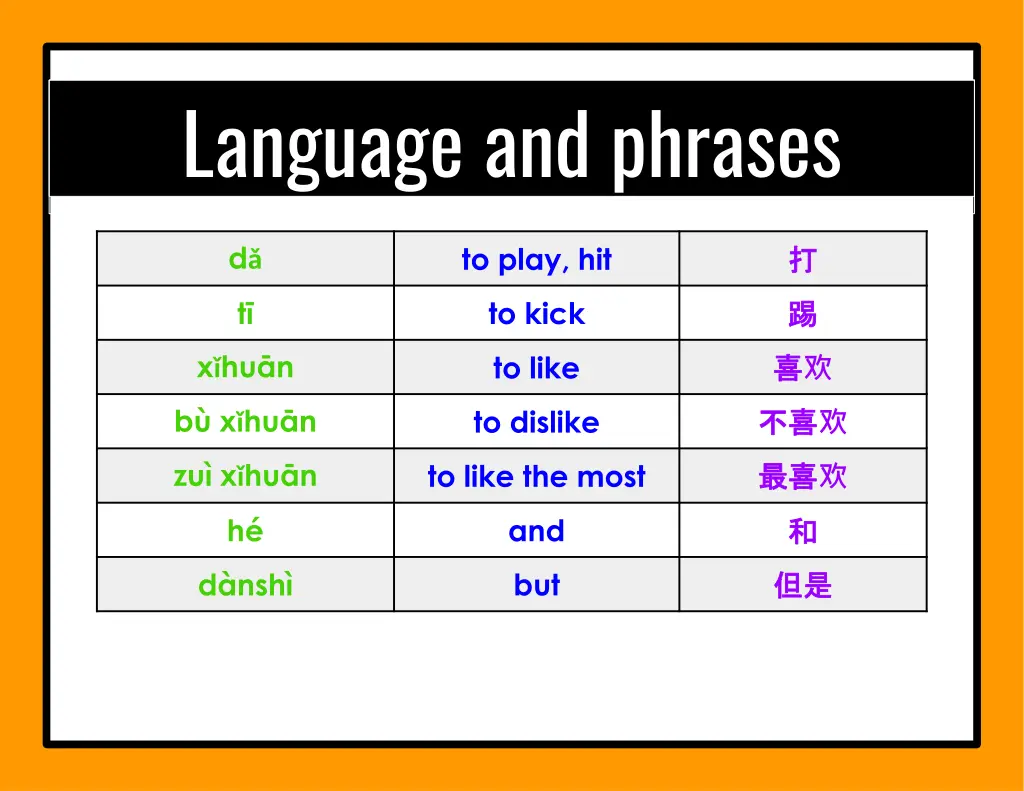 Language and phrases

| dǎ | to play, hit | 打 |
|---|---|---|
| tī | to kick | 踢 |
| xǐhuān | to like | 喜欢 |
| bù xǐhuān | to dislike | 不喜欢 |
| zuì xǐhuān | to like the most | 最喜欢 |
| hé | and | 和 |
| dànshì | but | 但是 |